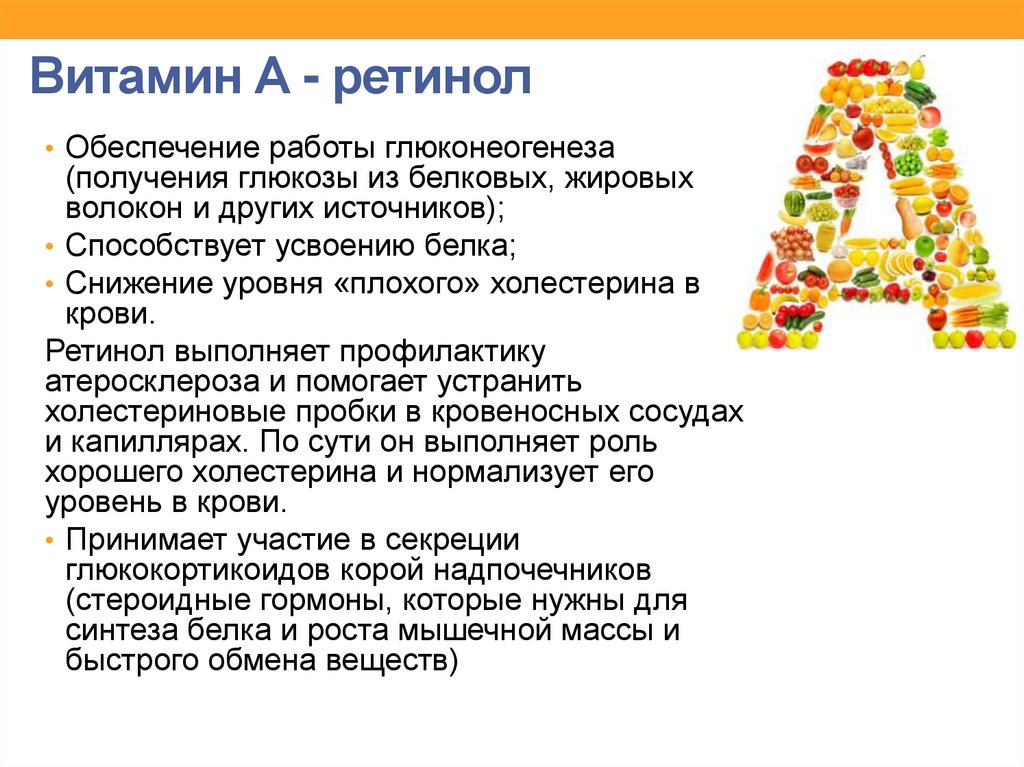 Витамин А - ретинол

• Обеспечение работы глюконеогенеза (получения глюкозы из белковых, жировых волокон и других источников);
• Способствует усвоению белка;
• Снижение уровня «плохого» холестерина в крови.

Ретинол выполняет профилактику атеросклероза и помогает устранить холестериновые пробки в кровеносных сосудах и капиллярах. По сути он выполняет роль хорошего холестерина и нормализует его уровень в крови.

• Принимает участие в секреции глюкокортикоидов корой надпочечников (стероидные гормоны, которые нужны для синтеза белка и роста мышечной массы и быстрого обмена веществ)